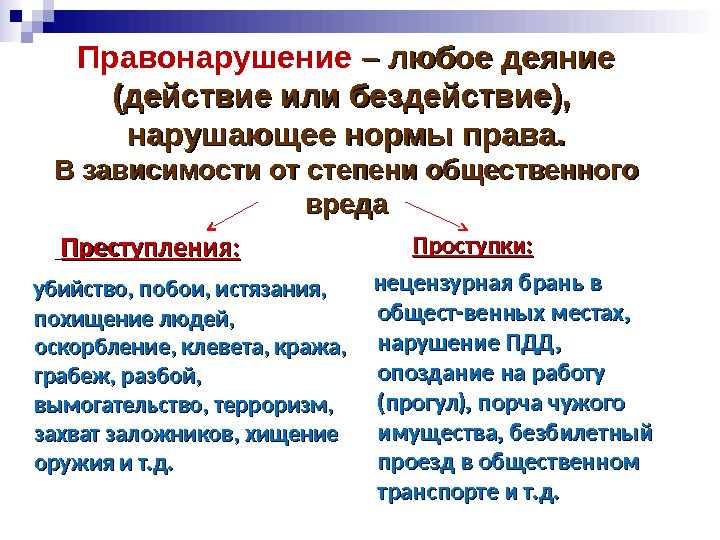 Правонарушение – любое деяние (действие или бездействие), нарушающее нормы права.
В зависимости от степени общественного вреда

Преступления:

убийство, побои, истязания, похищение людей, оскорбление, клевета, кража, грабеж, разбой, вымогательство, терроризм, захват заложников, хищение оружия и т.д.

Проступки:

нецензурная брань в общест-венных местах, нарушение ПДД, опоздание на работу (прогул), порча чужого имущества, безбилетный проезд в общественном транспорте и т.д.